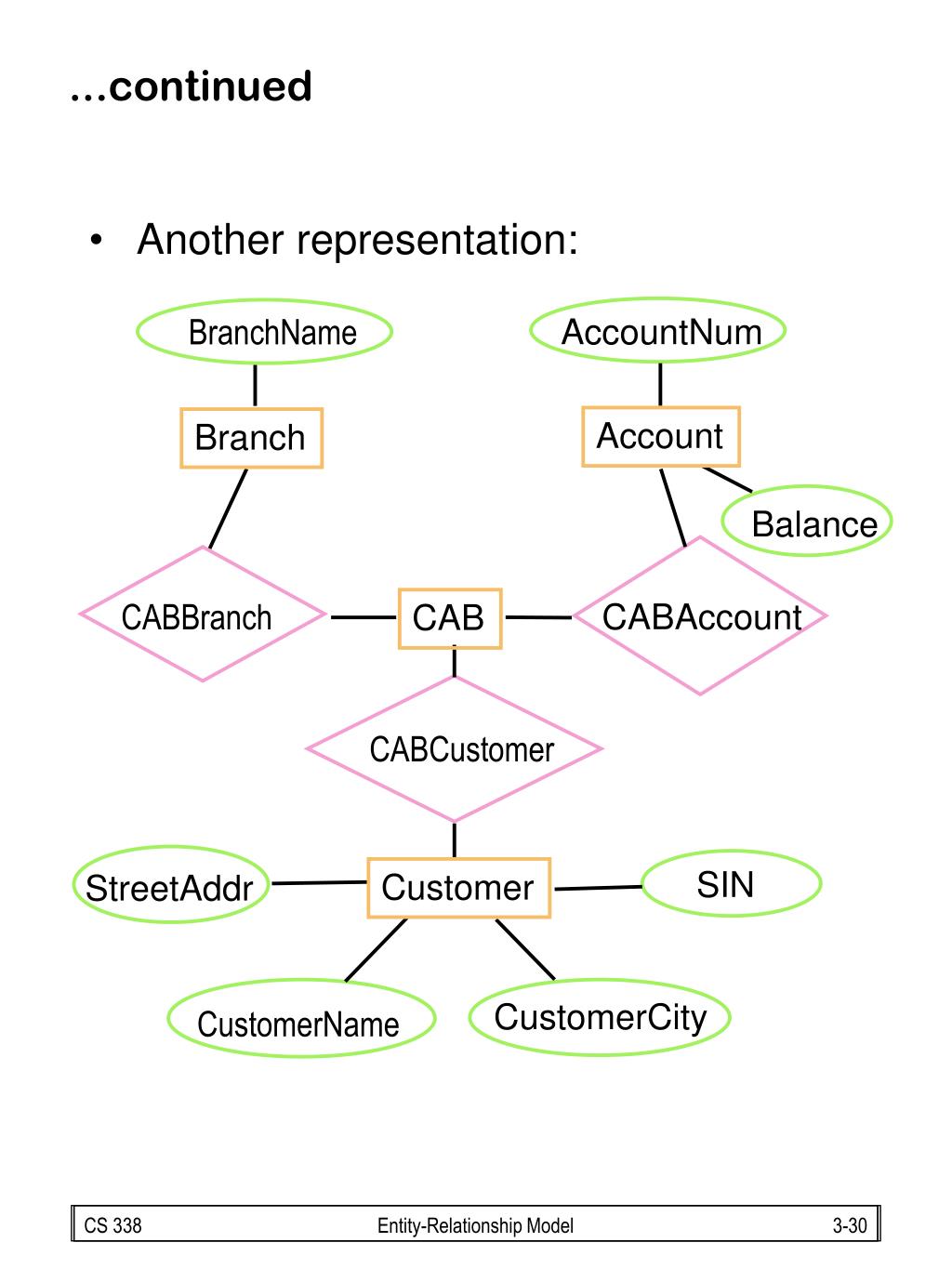 ...continued

• Another representation:

BranchName

AccountNum

Branch

Account

Balance

CABBranch

CAB

CABAccount

CABCustomer

StreetAddr

Customer

SIN

CustomerName

CustomerCity

CS 338 Entity-Relationship Model 3-30